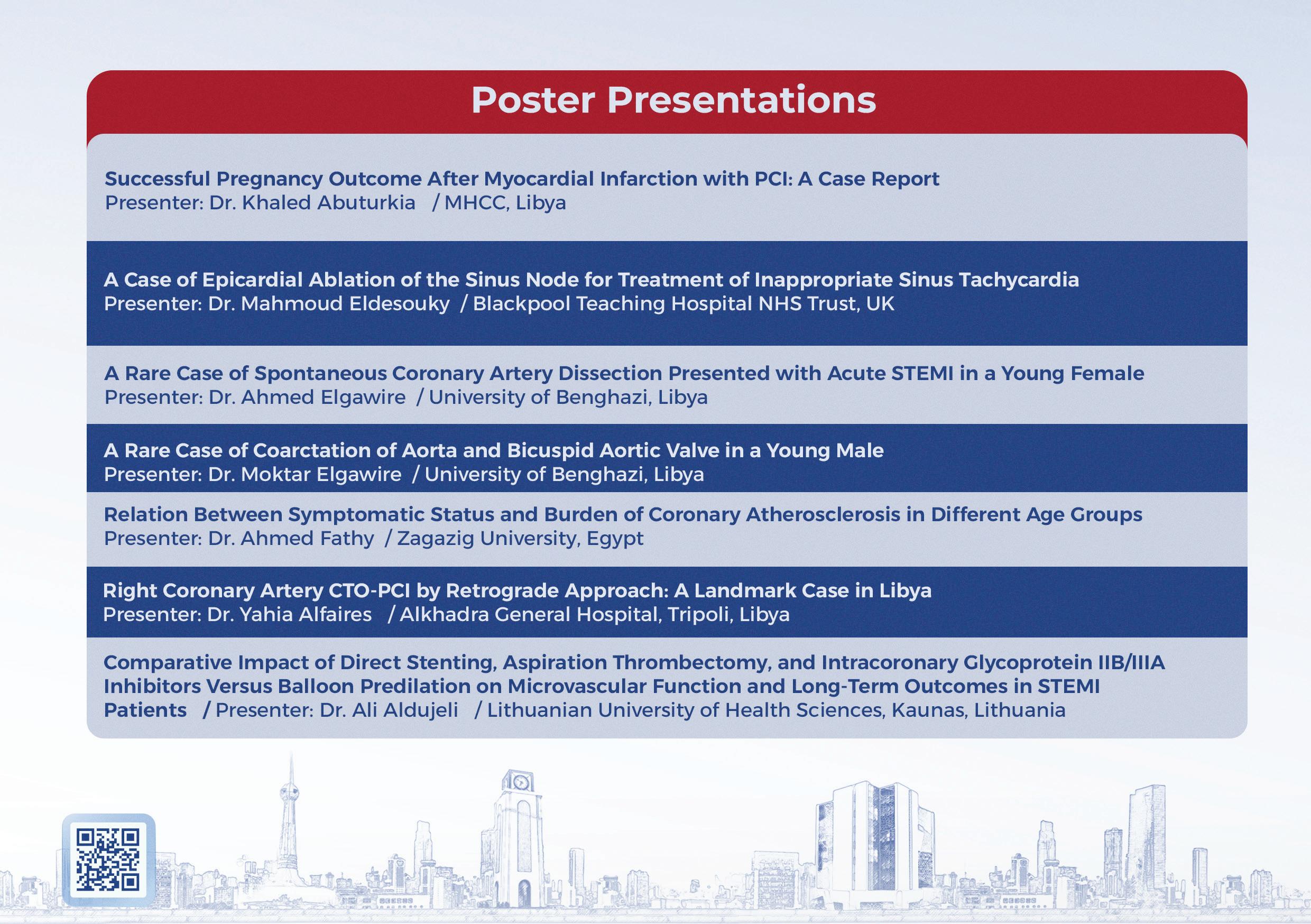 Poster Presentations

Successful Pregnancy Outcome After Myocardial Infarction with PCI: A Case Report
Presenter: Dr. Khaled Abuturkia / MHCC, Libya

A Case of Epicardial Ablation of the Sinus Node for Treatment of Inappropriate Sinus Tachycardia
Presenter: Dr. Mahmoud Eldesouky / Blackpool Teaching Hospital NHS Trust, UK

A Rare Case of Spontaneous Coronary Artery Dissection Presented with Acute STEMI in a Young Female
Presenter: Dr. Ahmed Elgawire / University of Benghazi, Libya

A Rare Case of Coarctation of Aorta and Bicuspid Aortic Valve in a Young Male
Presenter: Dr. Moktar Elgawire / University of Benghazi, Libya

Relation Between Symptomatic Status and Burden of Coronary Atherosclerosis in Different Age Groups
Presenter: Dr. Ahmed Fathy / Zagazig University, Egypt

Right Coronary Artery CTO-PCI by Retrograde Approach: A Landmark Case in Libya
Presenter: Dr. Yahia Alfaires / Alkhadra General Hospital, Tripoli, Libya

Comparative Impact of Direct Stenting, Aspiration Thrombectomy, and Intracoronary Glycoprotein IIB/IIIA Inhibitors Versus Balloon Predilation on Microvascular Function and Long-Term Outcomes in STEMI Patients / Presenter: Dr. Ali Aldujeli / Lithuanian University of Health Sciences, Kaunas, Lithuania